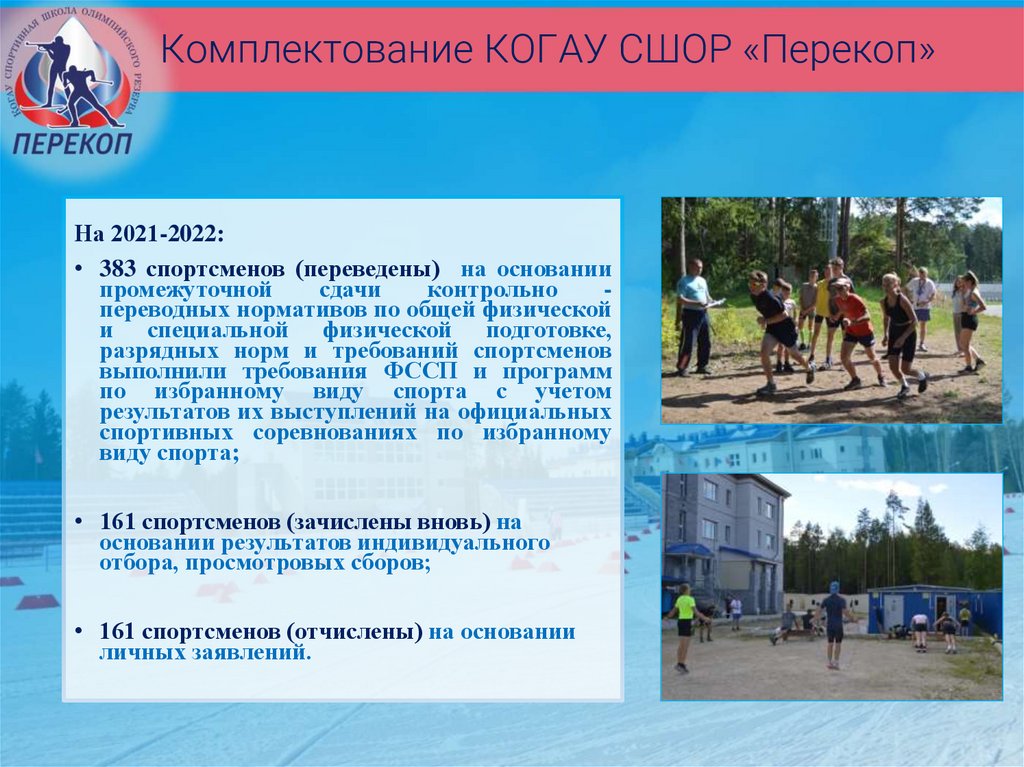 КОГАУ СПОРТИВНАЯ ШКОЛА ОЛИМПИЙСКОГО РЕЗЕРВА
ПЕРЕКОП

Комплектование КОГАУ СШОР «Перекоп»

На 2021-2022:

• 383 спортсменов (переведены) на основании промежуточной сдачи контрольно - переводных нормативов по общей физической и специальной физической подготовке, разрядных норм и требований спортсменов выполнили требования ФССП и программ по избранному виду спорта с учетом результатов их выступлений на официальных спортивных соревнованиях по избранному виду спорта;

• 161 спортсменов (зачислены вновь) на основании результатов индивидуального отбора, просмотровых сборов;

• 161 спортсменов (отчислены) на основании личных заявлений.